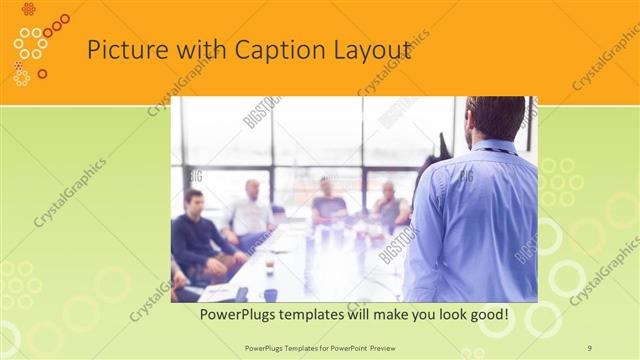 Picture with Caption Layout

CrystalGraphics

BIGSTOCK

PowerPlugs templates will make you look good!

PowerPlugs Templates for PowerPoint Preview

9